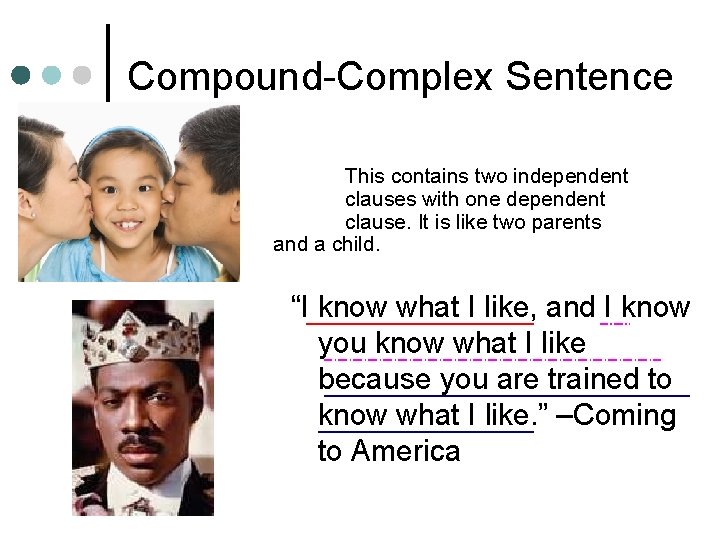 Compound-Complex Sentence

This contains two independent clauses with one dependent clause. It is like two parents and a child.

“I know what I like, and I know you know what I like because you are trained to know what I like.” –Coming to America